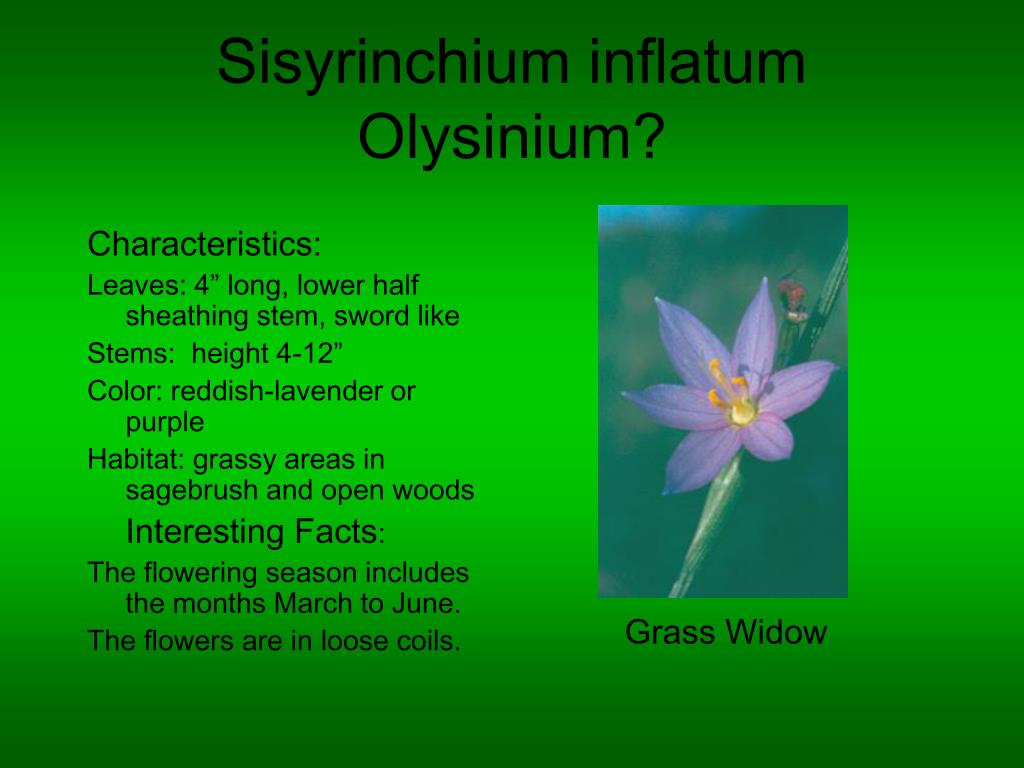 Sisyrinchium inflatum
Olysinium?

Characteristics:

Leaves: 4” long, lower half sheathing stem, sword like

Stems: height 4-12”

Color: reddish-lavender or purple

Habitat: grassy areas in sagebrush and open woods

Interesting Facts:

The flowering season includes the months March to June.

The flowers are in loose coils.

Grass Widow